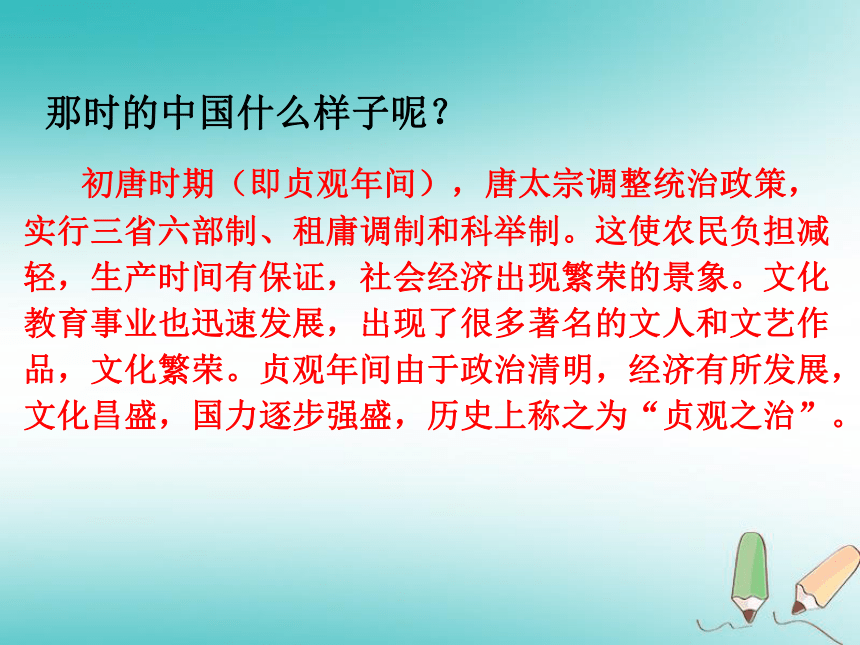 那时的中国什么样子呢？

初唐时期（即贞观年间），唐太宗调整统治政策，实行三省六部制、租庸调制和科举制。这使农民负担减轻，生产时间有保证，社会经济出现繁荣的景象。文化教育事业也迅速发展，出现了很多著名的文人和文艺作品，文化繁荣。贞观年间由于政治清明，经济有所发展，文化昌盛，国力逐步强盛，历史上称之为“贞观之治”。